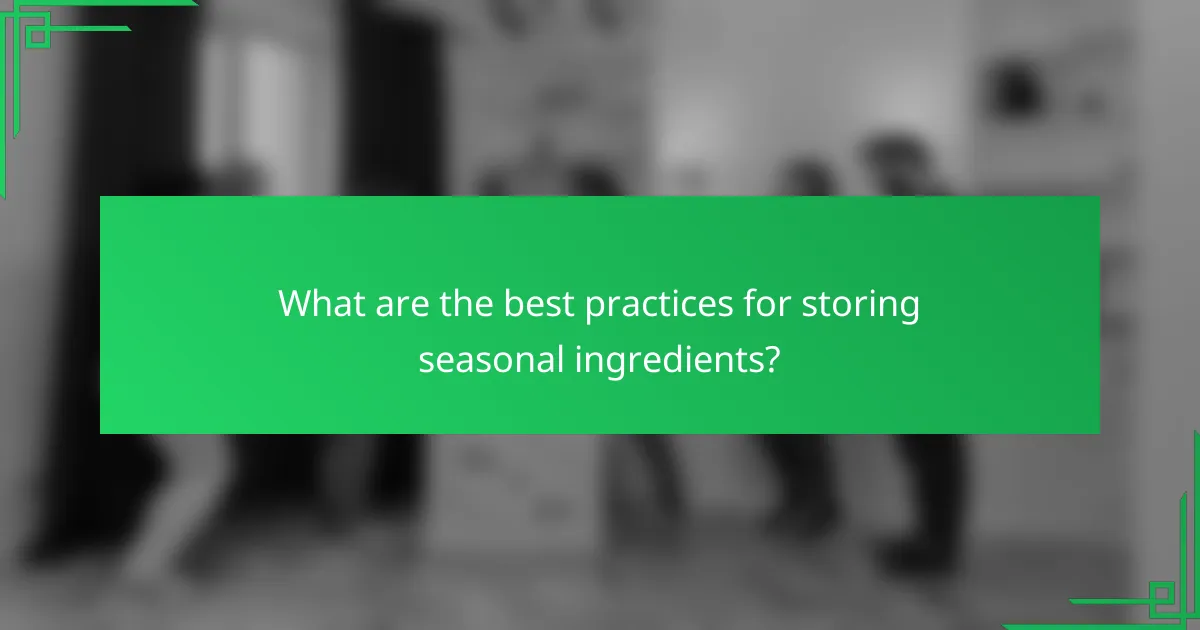 What are the best practices for storing seasonal ingredients?